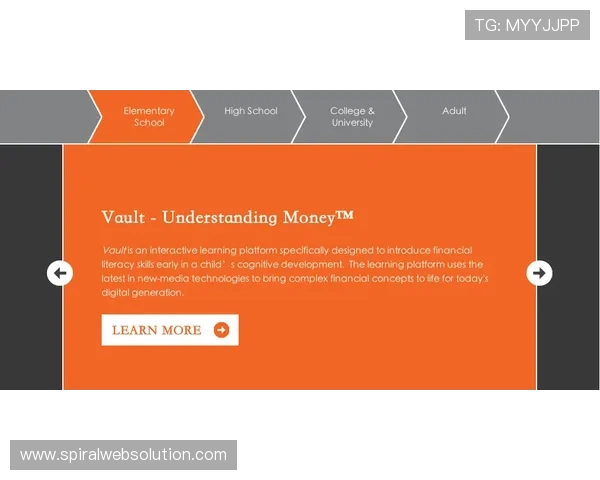 TG: MYYJJPP

Elementary School

High School

College & University

Adult

Vault - Understanding Money™

Vault is an interactive learning platform specifically designed to introduce financial literacy skills early in a child' s cognitive development. The learning platform uses the latest in new-media technologies to bring complex financial concepts to life for today's digital generation.

LEARN MORE

www.spiralwebsolution.com